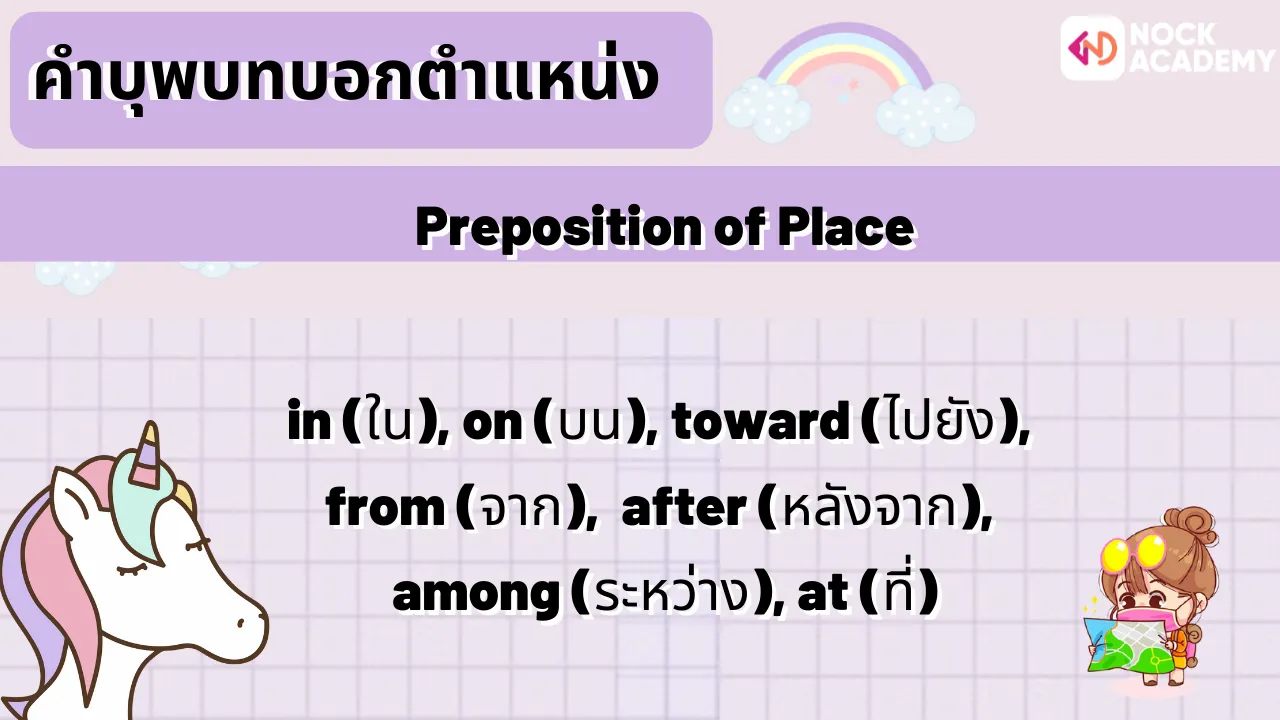 คำบุพบทบอกตำแหน่ง

NOCK ACADEMY

Preposition of Place

in (ใน), on (บน), toward (ไปยัง), from (จาก), after (หลังจาก), among (ระหว่าง), at (ที่)